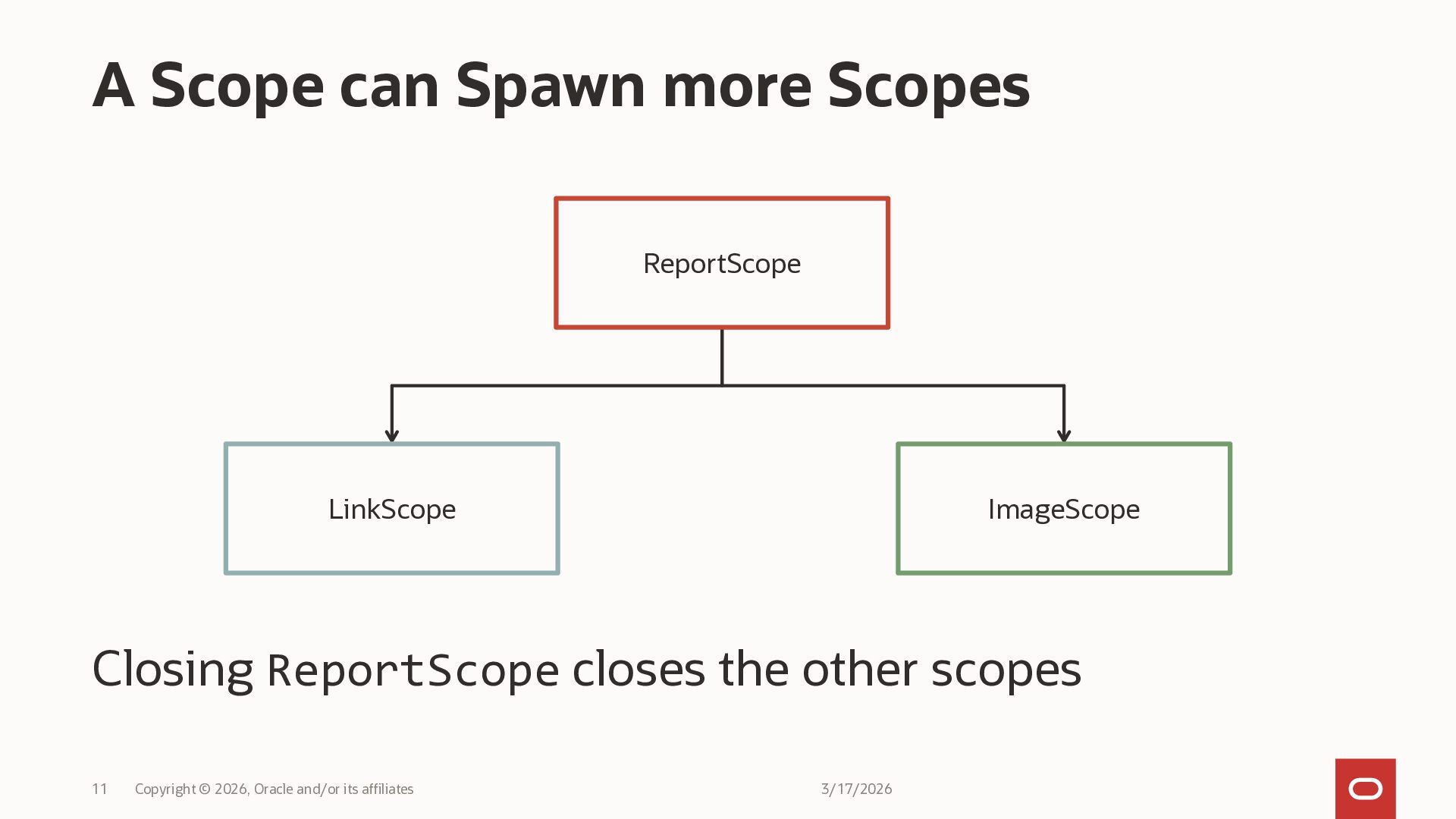 A Scope can Spawn more Scopes

ReportScope

LinkScope

ImageScope

Closing ReportScope closes the other scopes

11 Copyright © 2026, Oracle and/or its affiliates

3/17/2026